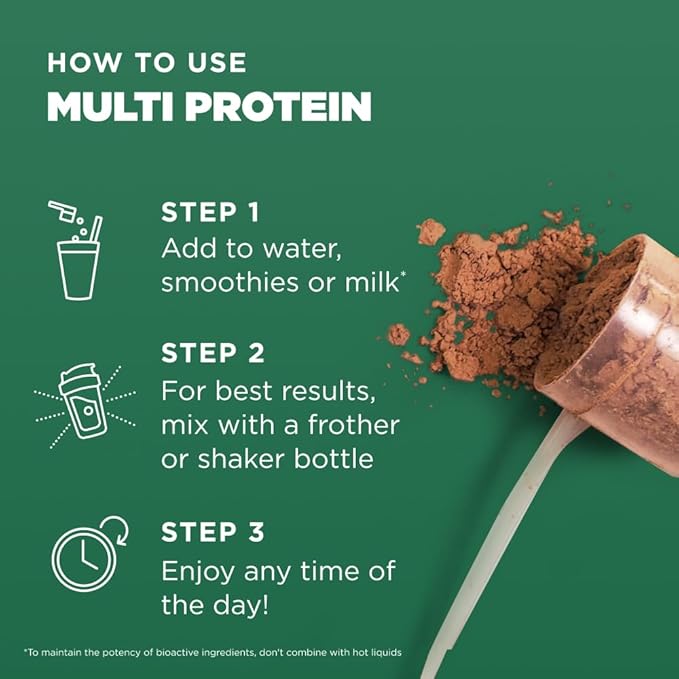 HOW TO USE
MULTI PROTEIN

STEP 1
Add to water, smoothies or milk*

STEP 2
For best results, mix with a frother or shaker bottle

STEP 3
Enjoy any time of the day!

*To maintain the potency of bioactive ingredients, don't combine with hot liquids